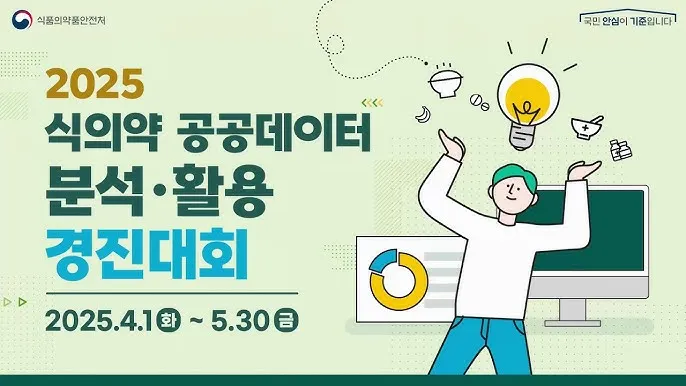 식품의약품안전처

국민 안심이 기준입니다

2025
식의약 공공데이터
분석·활용
경진대회

2025.4.1 화 ~ 5.30 금